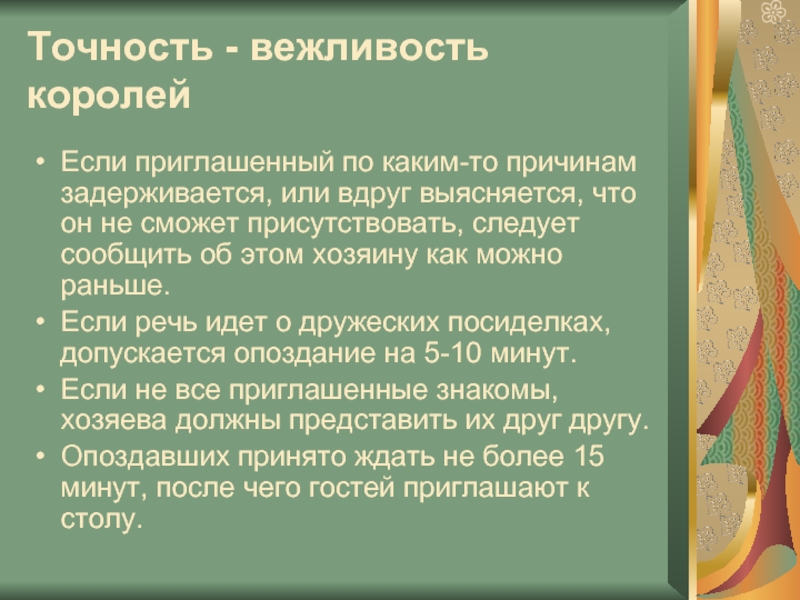 Точность - вежливость королей

• Если приглашенный по каким-то причинам задерживается, или вдруг выясняется, что он не сможет присутствовать, следует сообщить об этом хозяину как можно раньше.
• Если речь идет о дружеских посиделках, допускается опоздание на 5-10 минут.
• Если не все приглашенные знакомы, хозяева должны представить их друг другу.
• Опоздавших принято ждать не более 15 минут, после чего гостей приглашают к столу.